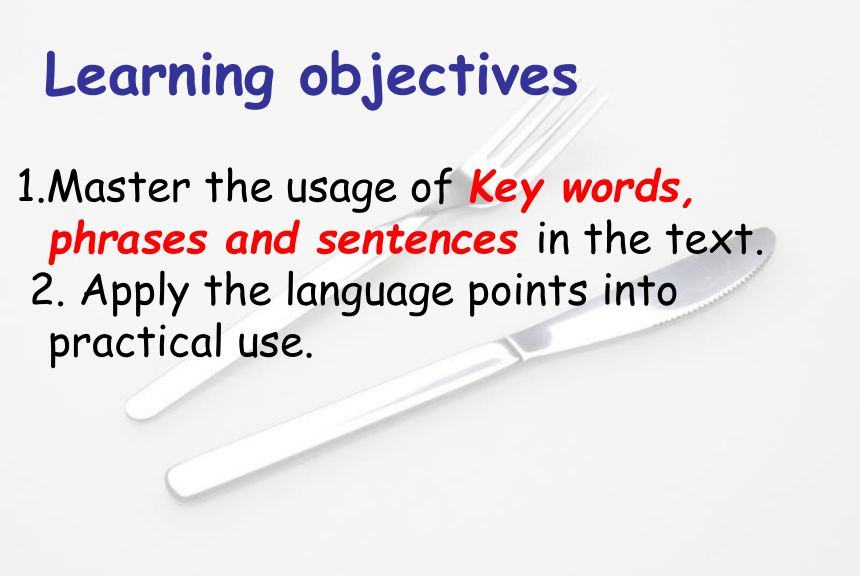 Learning objectives

1.Master the usage of Key words, phrases and sentences in the text.

2. Apply the language points into practical use.